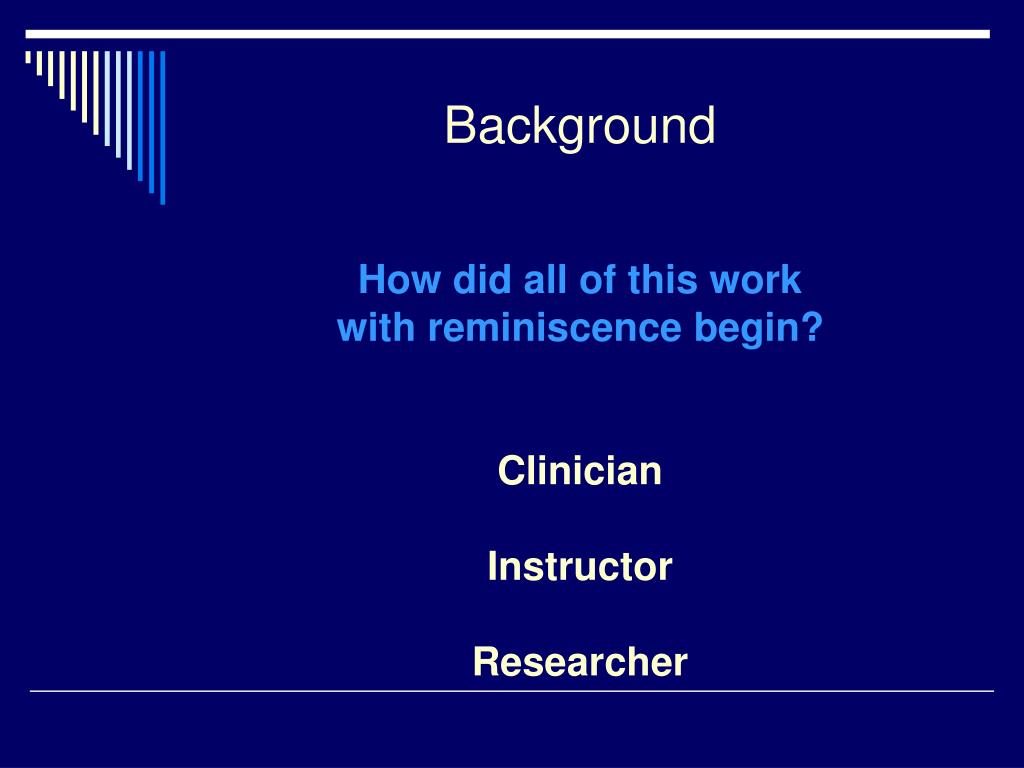 Background

How did all of this work with reminiscence begin?

Clinician

Instructor

Researcher